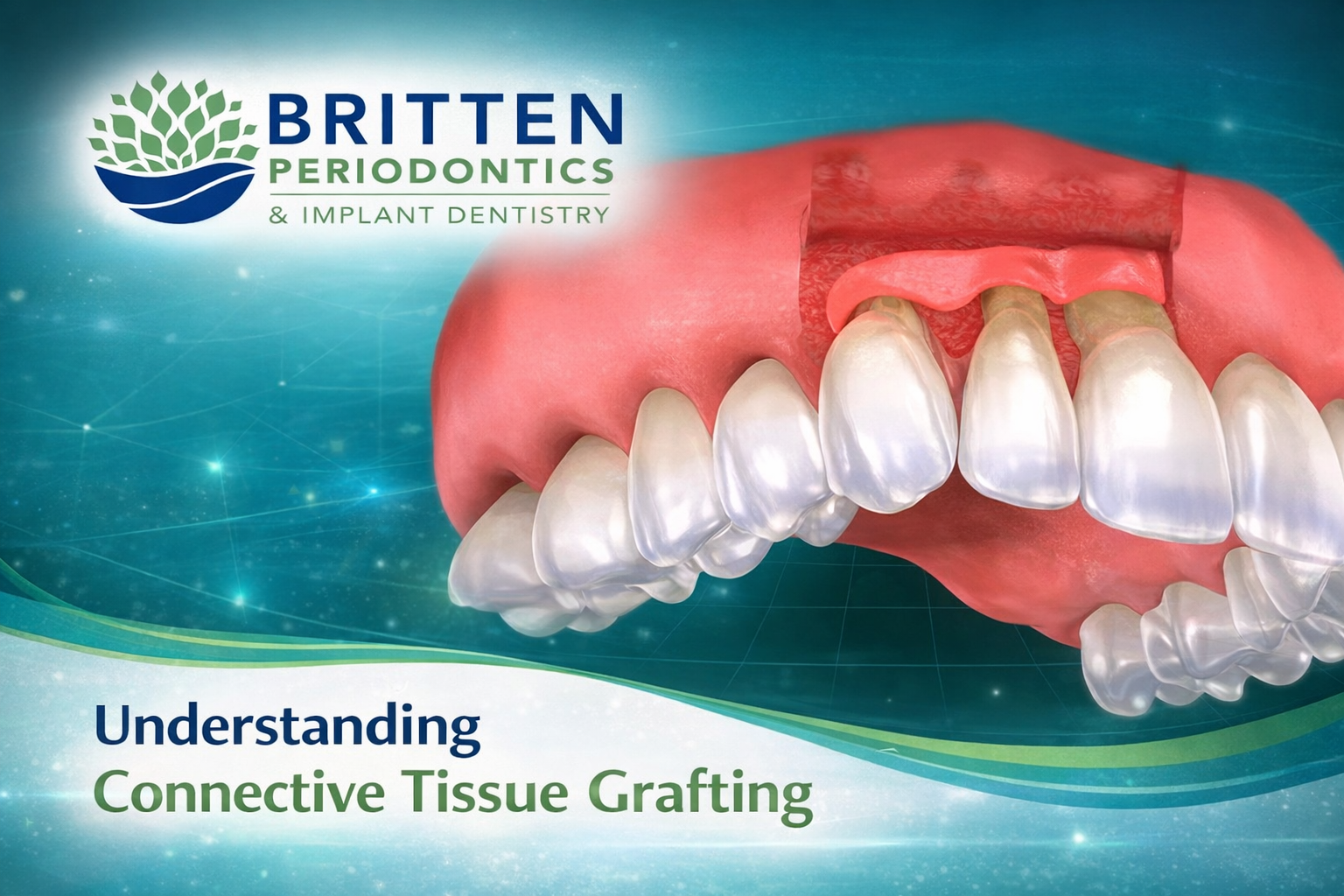 BRITTEN
PERIODONTICS
& IMPLANT DENTISTRY

Understanding
Connective Tissue Grafting